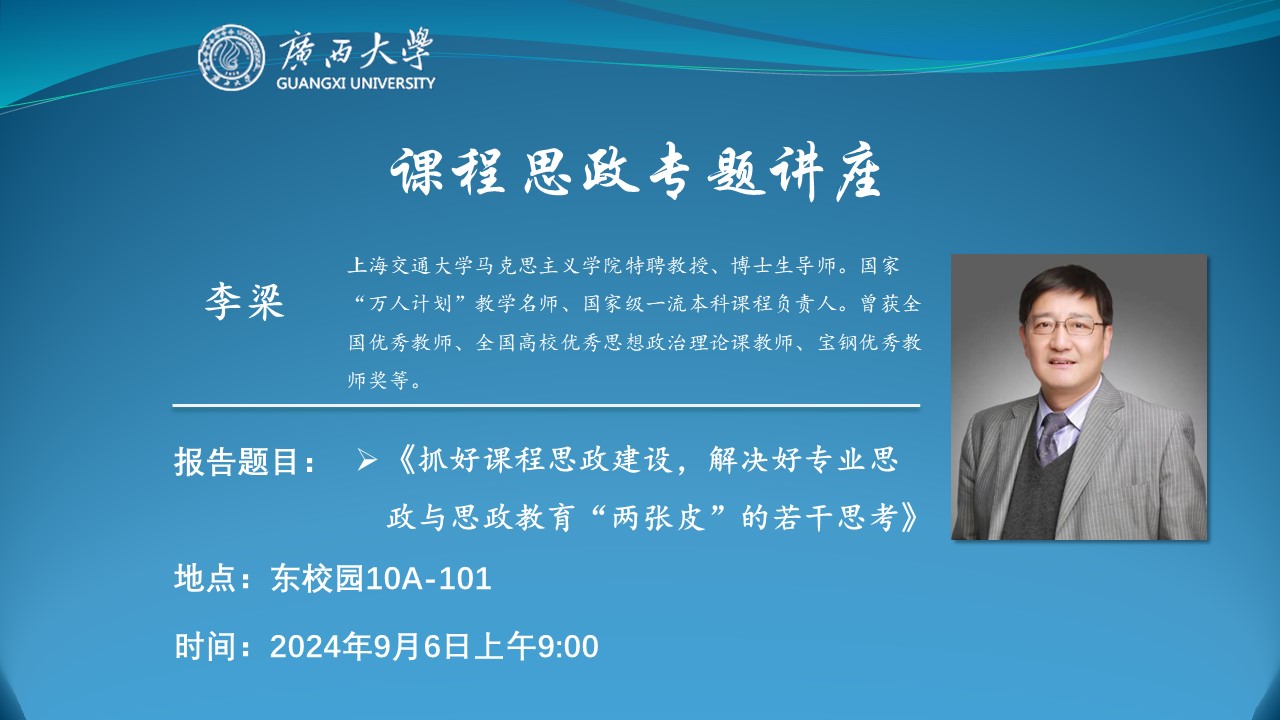 廣西大學
GUANGXI UNIVERSITY

课程思政专题讲座

李梁

上海交通大学马克思主义学院特聘教授、博士生导师。国家“万人计划”教学名师、国家级一流本科课程负责人。曾获全国优秀教师、全国高校优秀思想政治理论课教师、宝钢优秀教师奖等。

报告题目： ➢《抓好课程思政建设，解决好专业思政与思政教育“两张皮”的若干思考》

地点：东校园10A-101

时间：2024年9月6日上午9:00